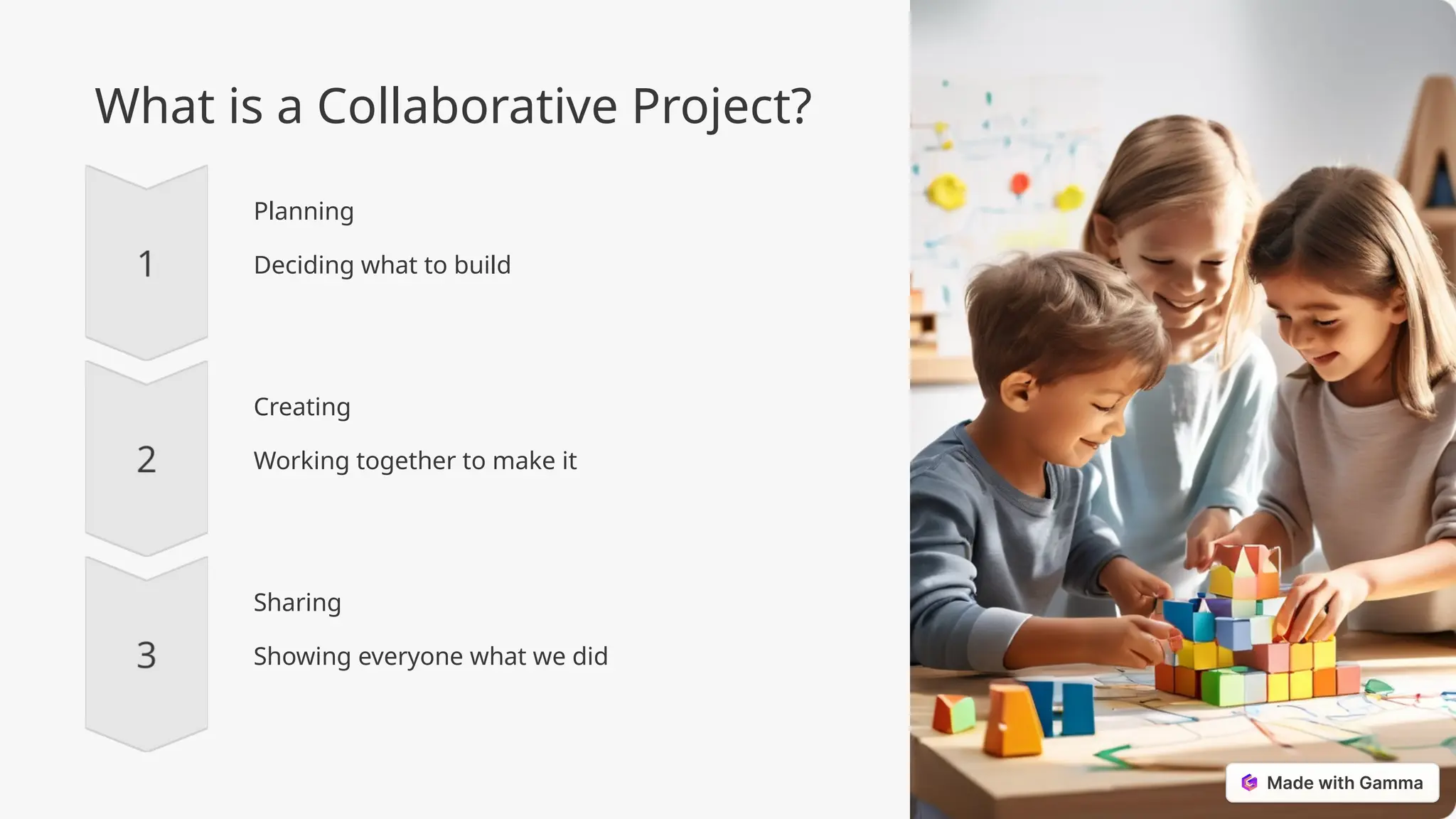 What is a Collaborative Project?

1

Planning

Deciding what to build

2

Creating

Working together to make it

3

Sharing

Showing everyone what we did

Made with Gamma